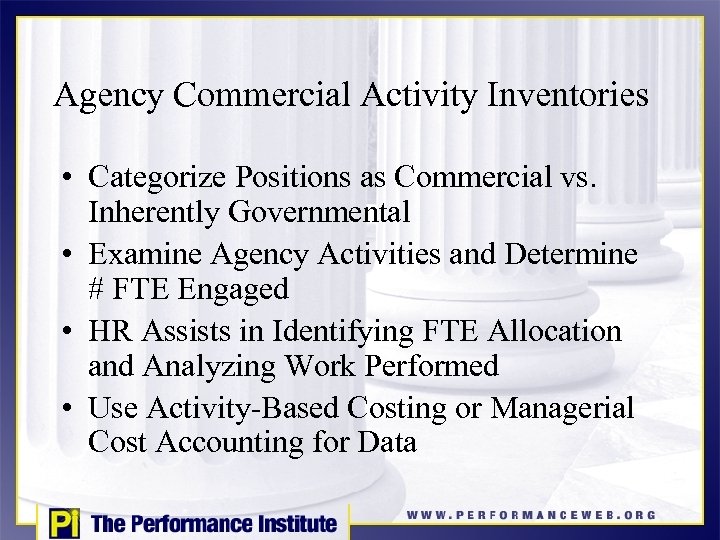 Agency Commercial Activity Inventories

• Categorize Positions as Commercial vs. Inherently Governmental
• Examine Agency Activities and Determine # FTE Engaged
• HR Assists in Identifying FTE Allocation and Analyzing Work Performed
• Use Activity-Based Costing or Managerial Cost Accounting for Data

Pi The Performance Institute

WWW.PERFORMANCEWEB.ORG